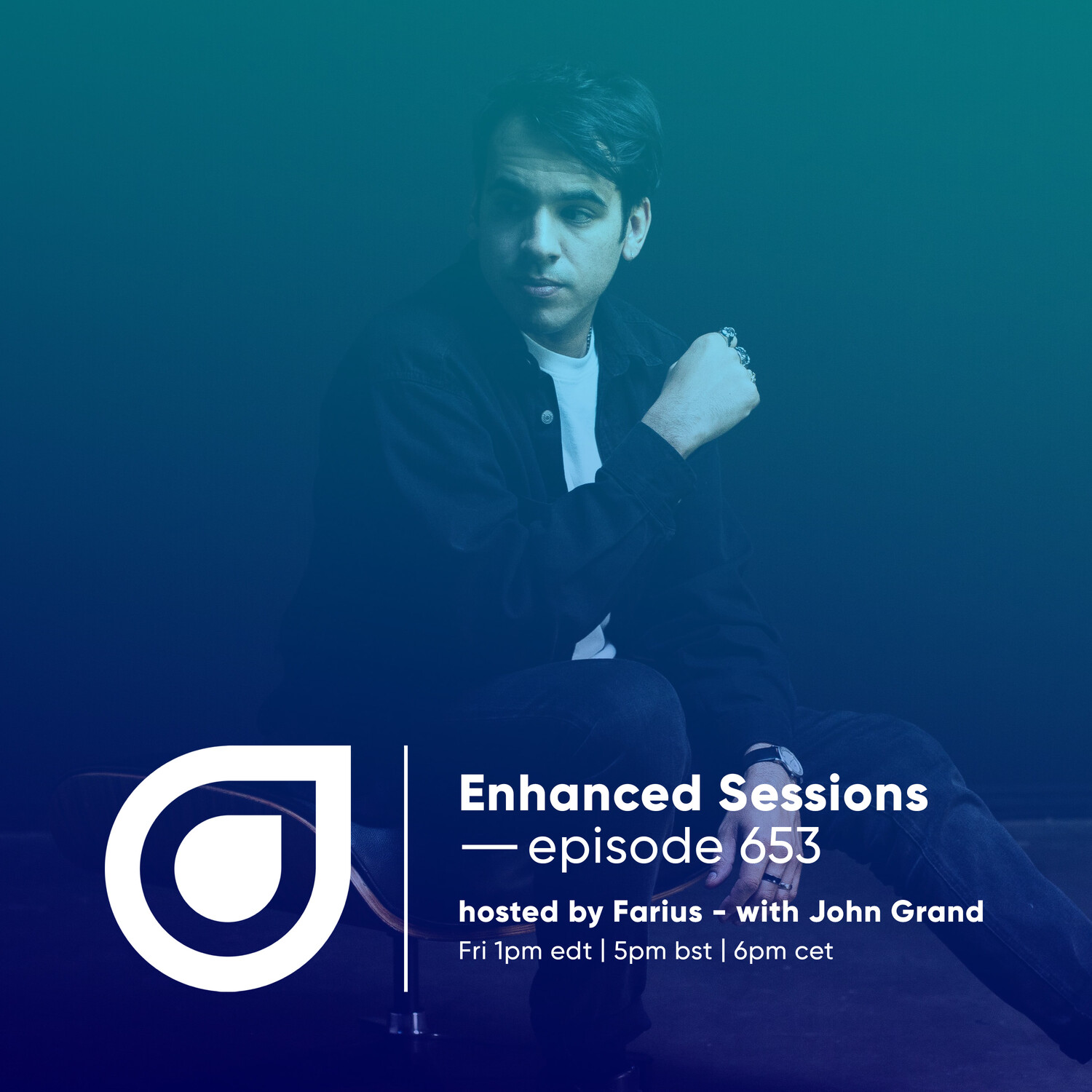 Enhanced Sessions
— episode 653

hosted by Farius - with John Grand
Fri 1pm edt | 5pm bst | 6pm cet